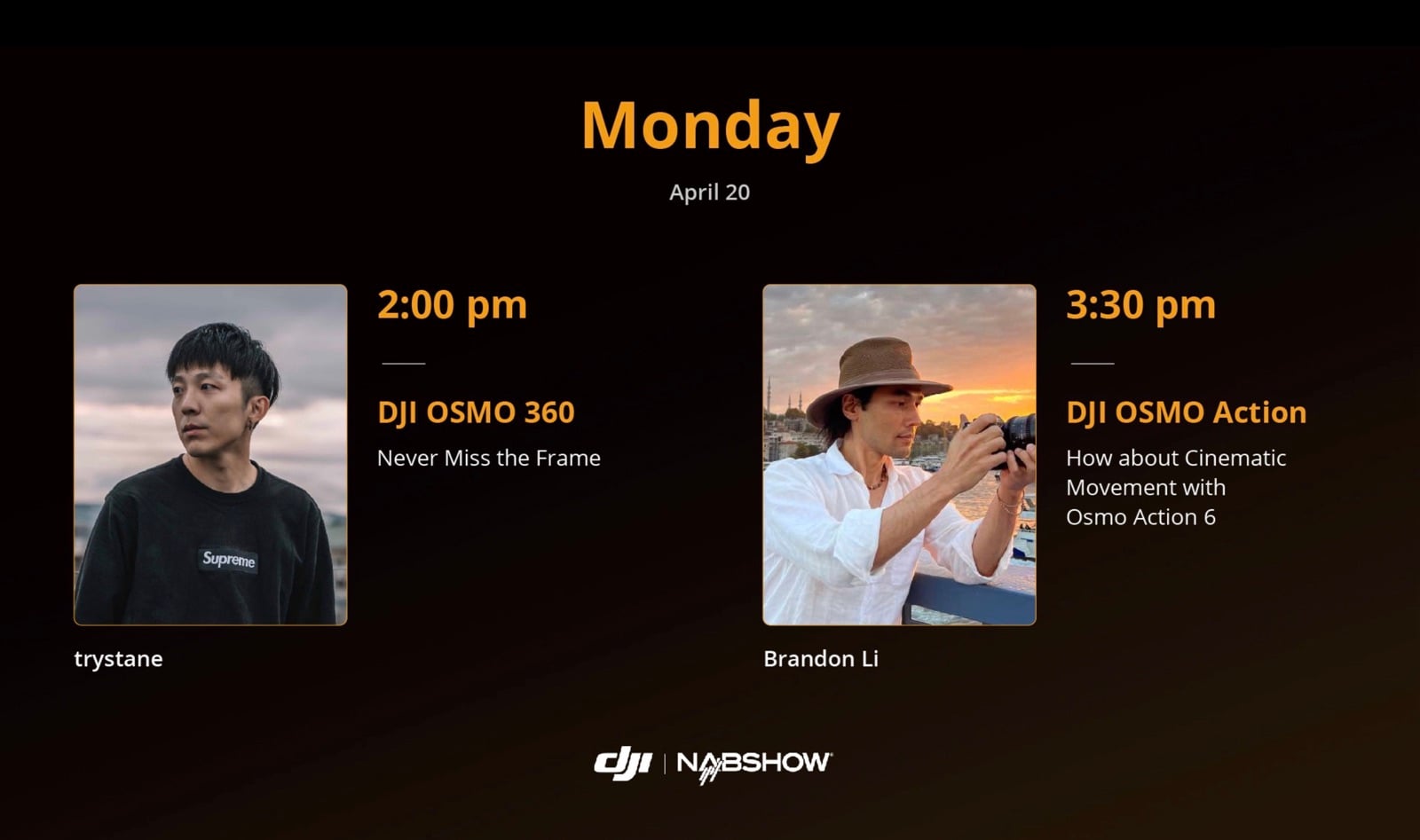 Monday

April 20

Supreme

trystane

2:00 pm

DJI OSMO 360

Never Miss the Frame

Brandon Li

3:30 pm

DJI OSMO Action

How about Cinematic Movement with Osmo Action 6

dji | NABSHOW